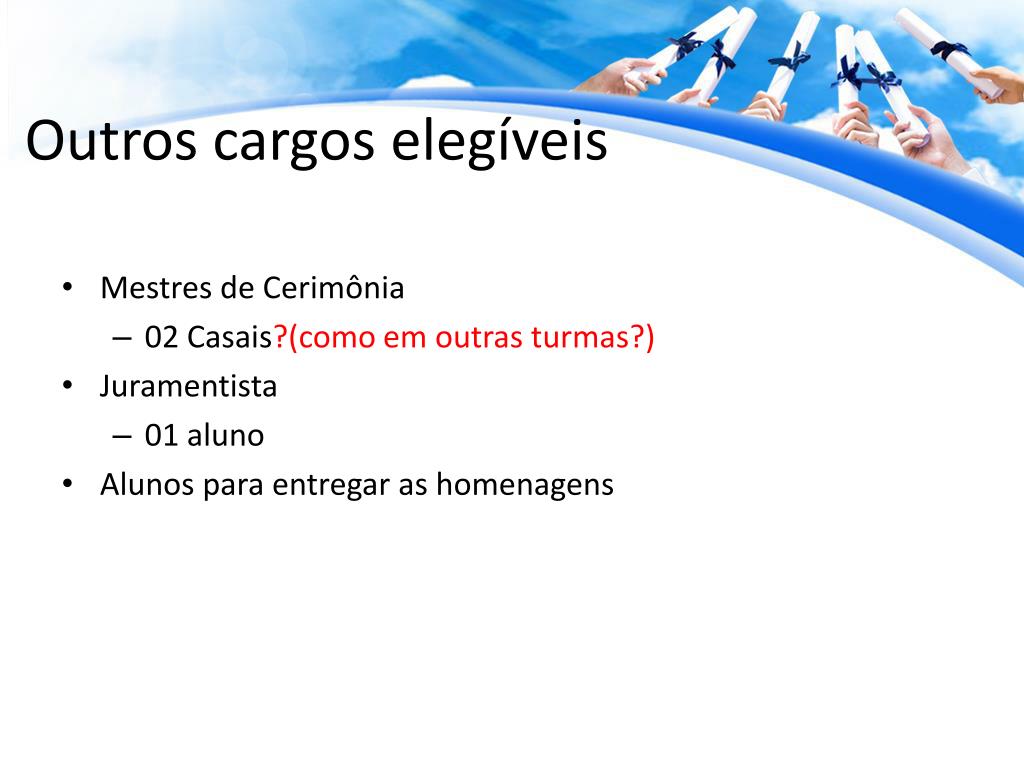 Outros cargos elegíveis

• Mestres de Cerimônia
  – 02 Casais?(como em outras turmas?)
• Juramentista
  – 01 aluno
• Alunos para entregar as homenagens